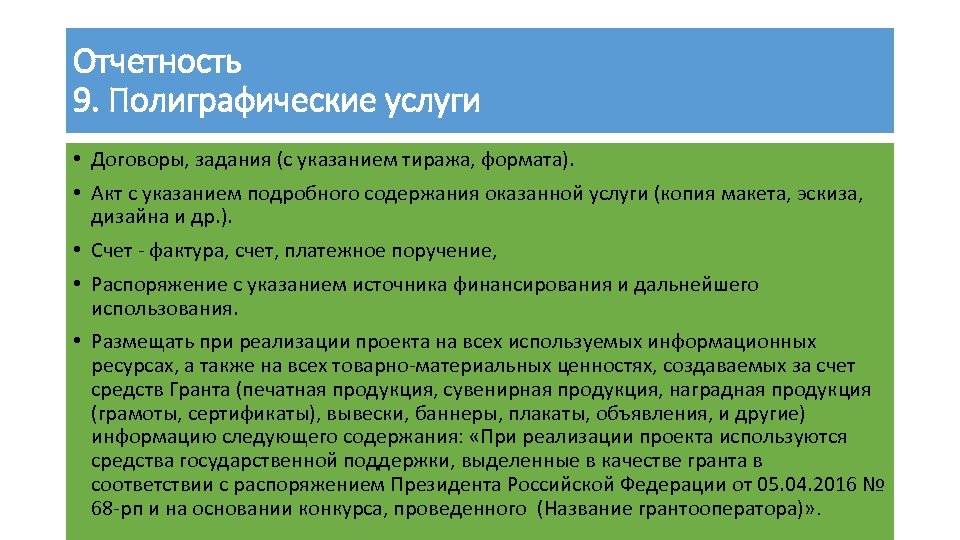 Отчетность
9. Полиграфические услуги

• Договоры, задания (с указанием тиража, формата).

• Акт с указанием подробного содержания оказанной услуги (копия макета, эскиза, дизайна и др.).

• Счет - фактура, счет, платежное поручение,

• Распоряжение с указанием источника финансирования и дальнейшего использования.

• Размещать при реализации проекта на всех используемых информационных ресурсах, а также на всех товарно-материальных ценностях, создаваемых за счет средств Гранта (печатная продукция, сувенирная продукция, наградная продукция (грамоты, сертификаты), вывески, баннеры, плакаты, объявления, и другие) информацию следующего содержания: «При реализации проекта используются средства государственной поддержки, выделенные в качестве гранта в соответствии с распоряжением Президента Российской Федерации от 05.04.2016 № 68-рп и на основании конкурса, проведенного (Название грантооператора)».